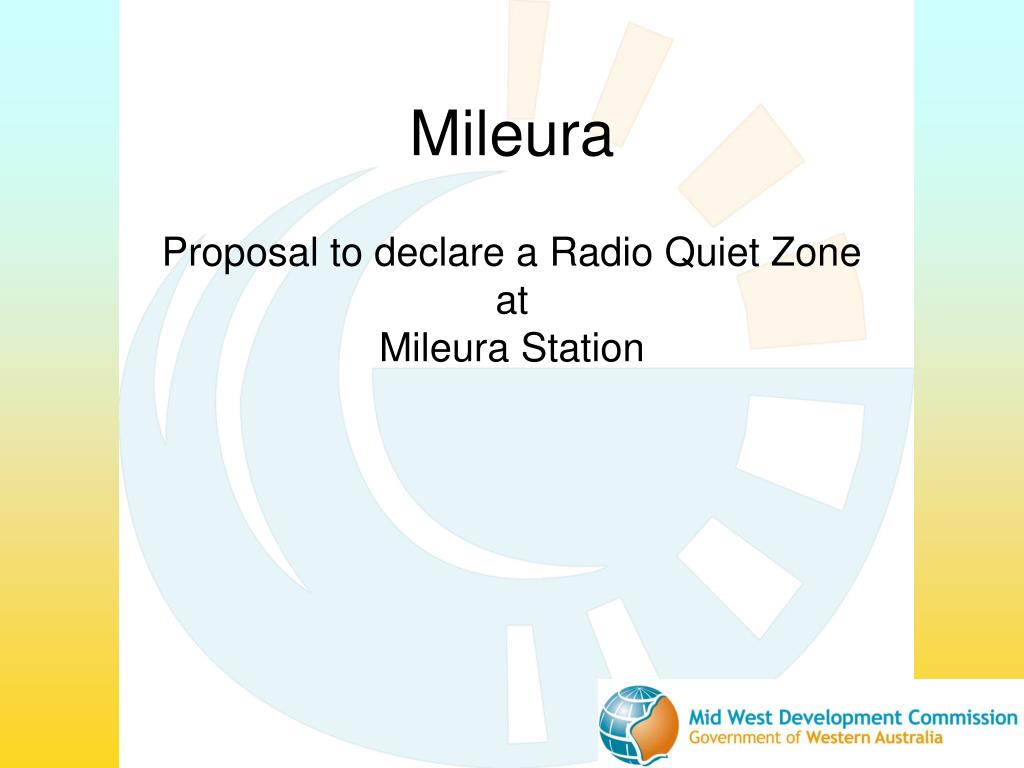 Mileura

Proposal to declare a Radio Quiet Zone at Mileura Station

Mid West Development Commission
Government of Western Australia